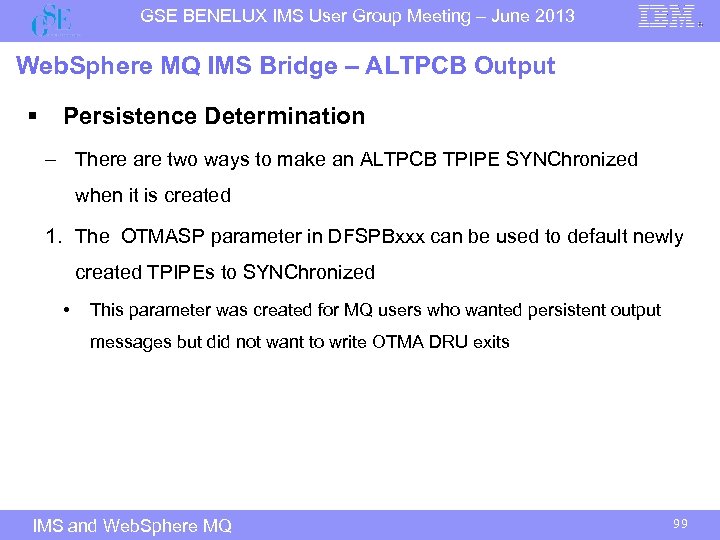 GSE

GSE BENELUX IMS User Group Meeting – June 2013

IBM

WebSphere MQ IMS Bridge – ALTPCB Output

▪ Persistence Determination

– There are two ways to make an ALTPCB TPIPE SYNChronized when it is created

1. The OTMASP parameter in DFSPBxxx can be used to default newly created TPIPEs to SYNChronized

• This parameter was created for MQ users who wanted persistent output messages but did not want to write OTMA DRU exits

IMS and WebSphere MQ

99